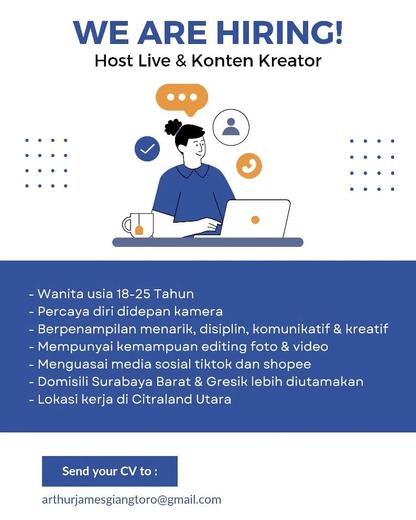 WE ARE HIRING!
Host Live & Konten Kreator

- Wanita usia 18-25 Tahun
- Percaya diri didepan kamera
- Berpenampilan menarik, disiplin, komunikatif & kreatif
- Mempunyai kemampuan editing foto & video
- Menguasai media sosial tiktok dan shopee
- Domisili Surabaya Barat & Gresik lebih diutamakan
- Lokasi kerja di Citraland Utara

Send your CV to :

arthurjamesgiangtoro@gmail.com